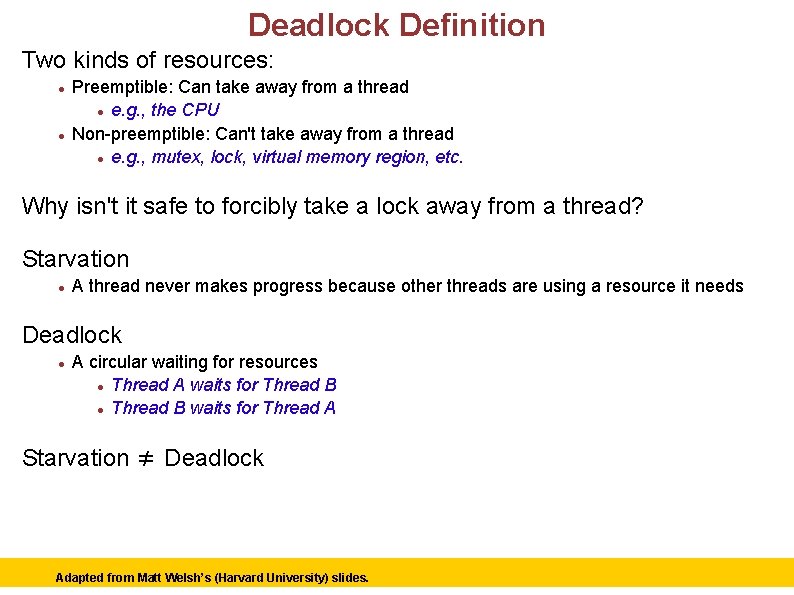 Deadlock Definition

Two kinds of resources:

- Preemptible: Can take away from a thread
  - e.g., the CPU
- Non-preemptible: Can't take away from a thread
  - e.g., mutex, lock, virtual memory region, etc.

Why isn't it safe to forcibly take a lock away from a thread?

Starvation

- A thread never makes progress because other threads are using a resource it needs

Deadlock

- A circular waiting for resources
  - Thread A waits for Thread B
  - Thread B waits for Thread A

Starvation $\neq$ Deadlock

Adapted from Matt Welsh's (Harvard University) slides.